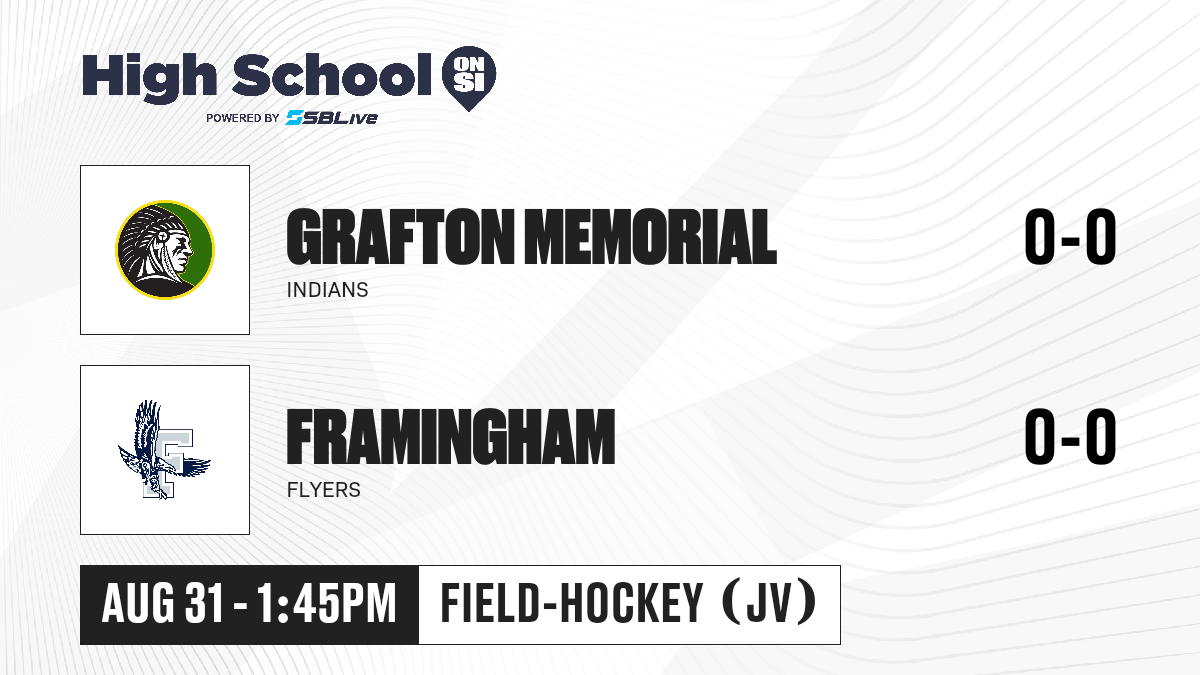 High School ON SI
POWERED BY SBLive

GRAFTON MEMORIAL
INDIANS
0-0

FRAMINGHAM
FLYERS
0-0

AUG 31 - 1:45PM
FIELD-HOCKEY (JV)